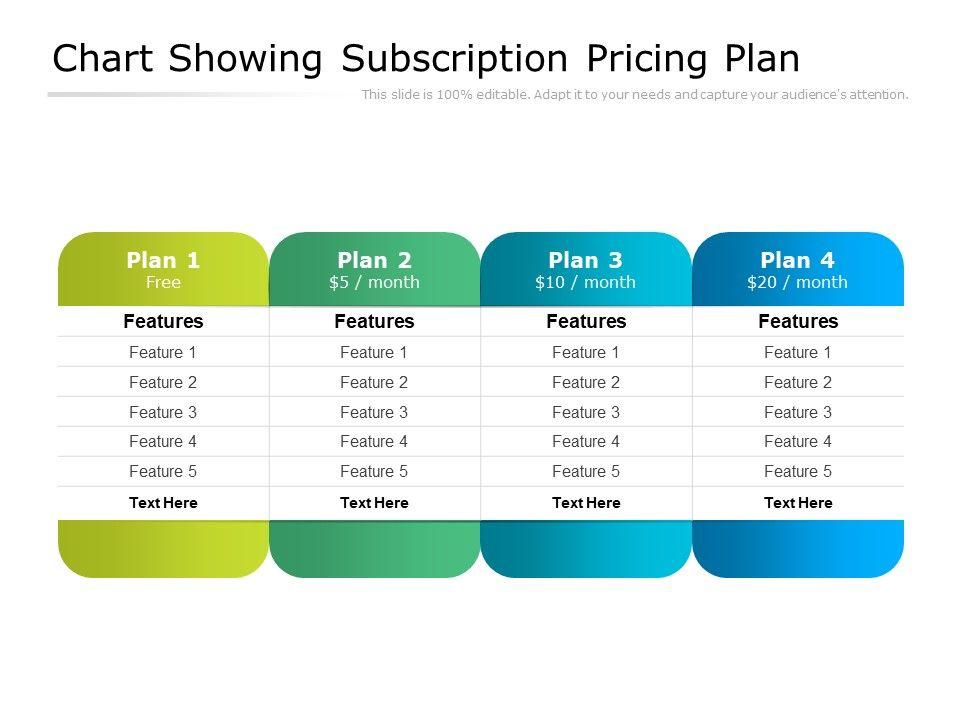 Chart Showing Subscription Pricing Plan

This slide is 100% editable. Adapt it to your needs and capture your audience's attention.

| Plan 1 Free | Plan 2 \$5 / month | Plan 3 \$10 / month | Plan 4 \$20 / month |
|---|---|---|---|
| Features | Features | Features | Features |
| Feature 1 | Feature 1 | Feature 1 | Feature 1 |
| Feature 2 | Feature 2 | Feature 2 | Feature 2 |
| Feature 3 | Feature 3 | Feature 3 | Feature 3 |
| Feature 4 | Feature 4 | Feature 4 | Feature 4 |
| Feature 5 | Feature 5 | Feature 5 | Feature 5 |
| Text Here | Text Here | Text Here | Text Here |